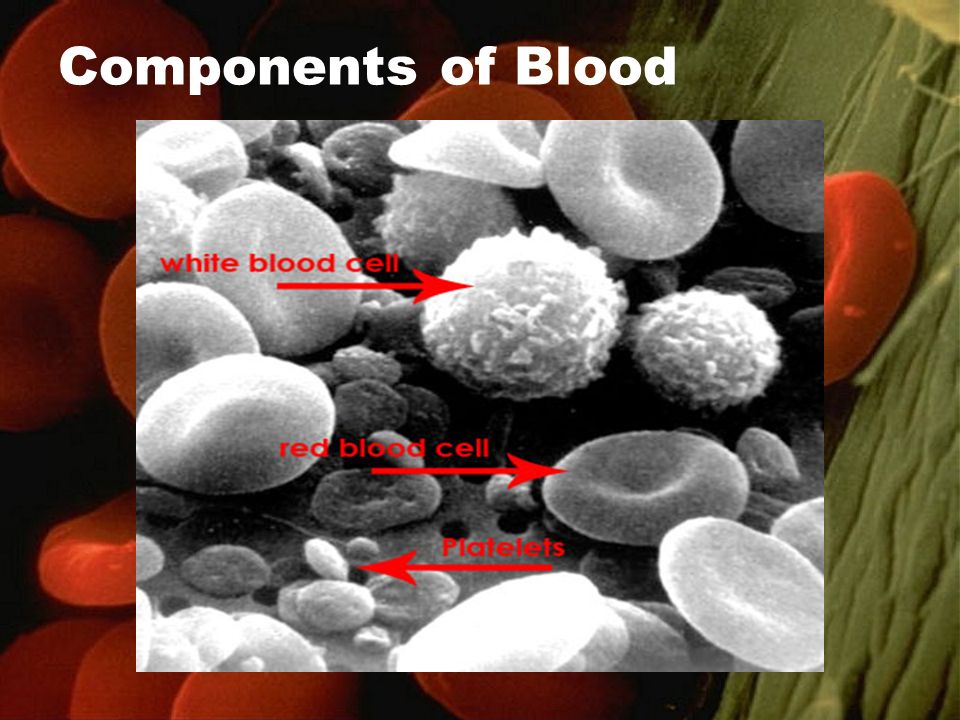 Components of Blood

white blood cell

red blood cell

Platelets